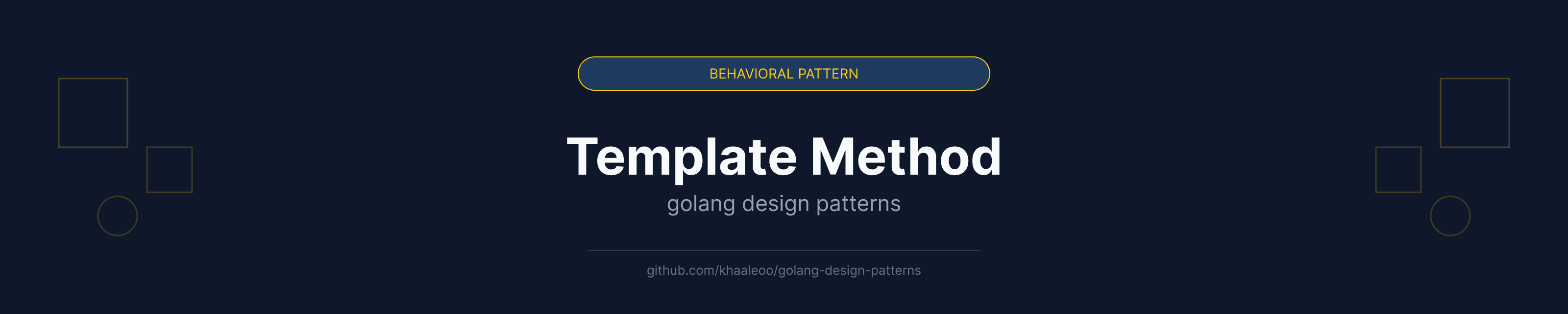 BEHAVIORAL PATTERN

Template Method

golang design patterns

github.com/khaaleoo/golang-design-patterns